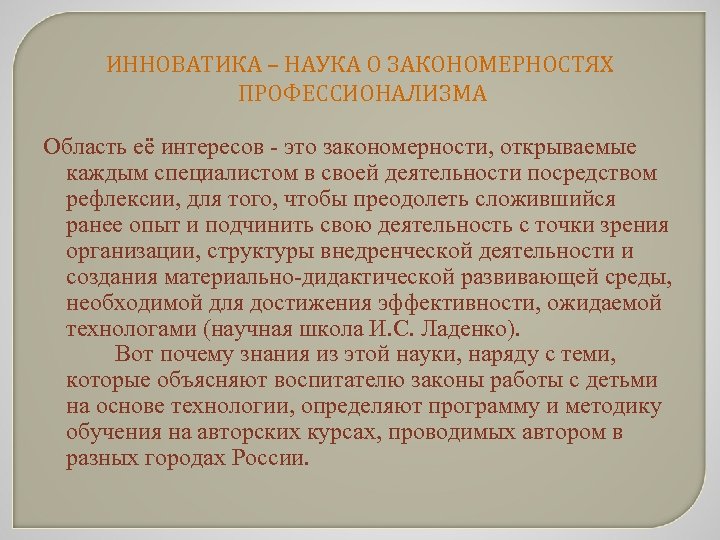 ИННОВАТИКА – НАУКА О ЗАКОНОМЕРНОСТЯХ ПРОФЕССИОНАЛИЗМА

Область её интересов - это закономерности, открываемые каждым специалистом в своей деятельности посредством рефлексии, для того, чтобы преодолеть сложившийся ранее опыт и подчинить свою деятельность с точки зрения организации, структуры внедренческой деятельности и создания материально-дидактической развивающей среды, необходимой для достижения эффективности, ожидаемой технологами (научная школа И.С. Ладенко).

Вот почему знания из этой науки, наряду с теми, которые объясняют воспитателю законы работы с детьми на основе технологии, определяют программу и методику обучения на авторских курсах, проводимых автором в разных городах России.